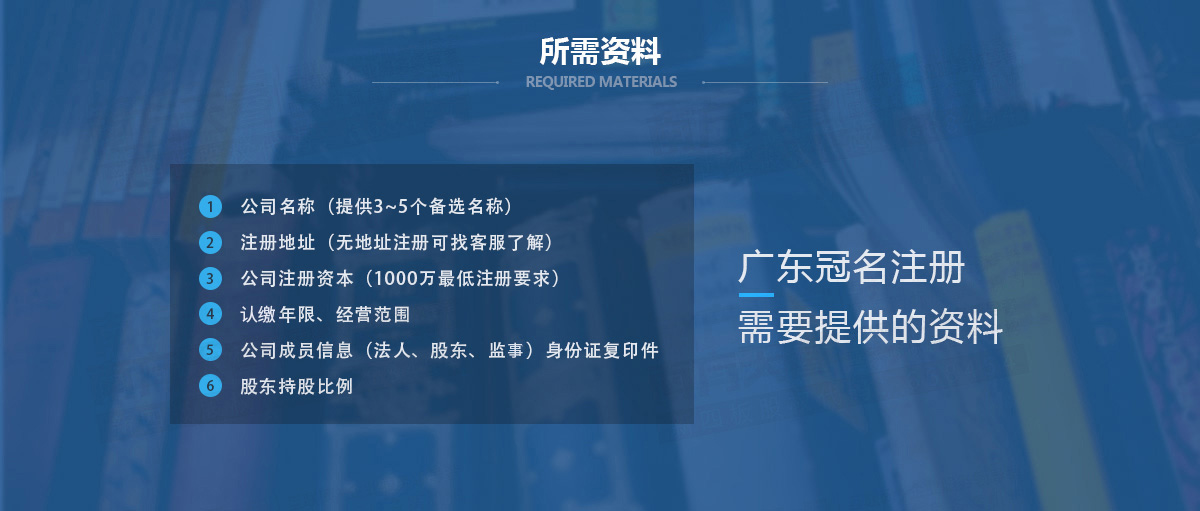 所需资料
REQUIRED MATERIALS

1 公司名称（提供3~5个备选名称）
2 注册地址（无地址注册可找客服了解）
3 公司注册资本（1000万最低注册要求）
4 认缴年限、经营范围
5 公司成员信息（法人、股东、监事）身份证复印件
6 股东持股比例

广东冠名注册
需要提供的资料